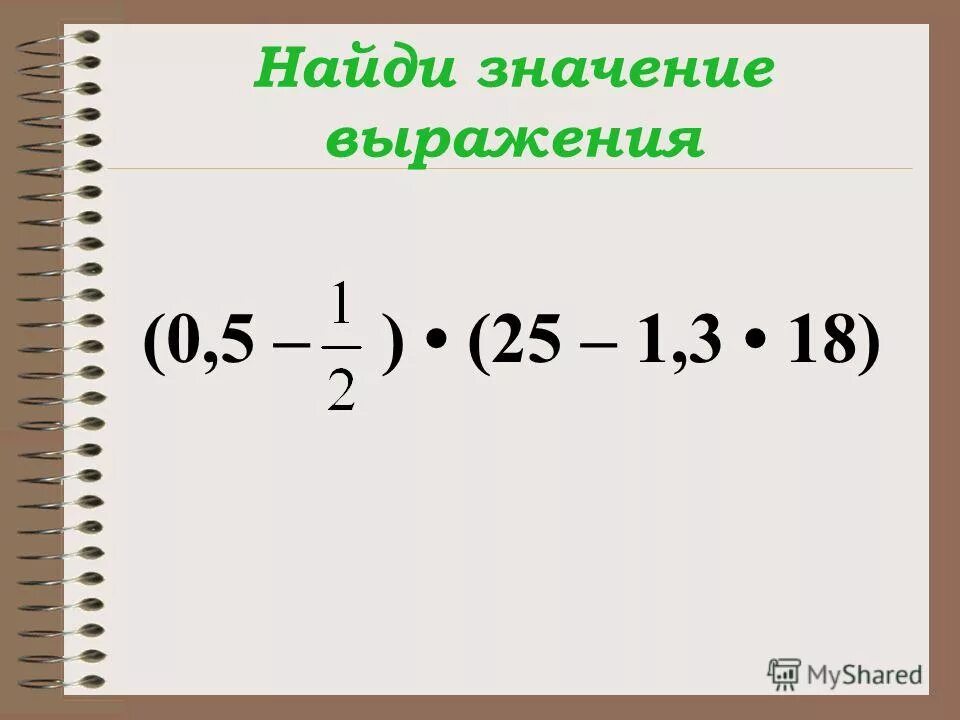 Найди значение выражения

$(0,5 - \frac{1}{2}) \cdot (25 - 1,3 \cdot 18)$

MyShared